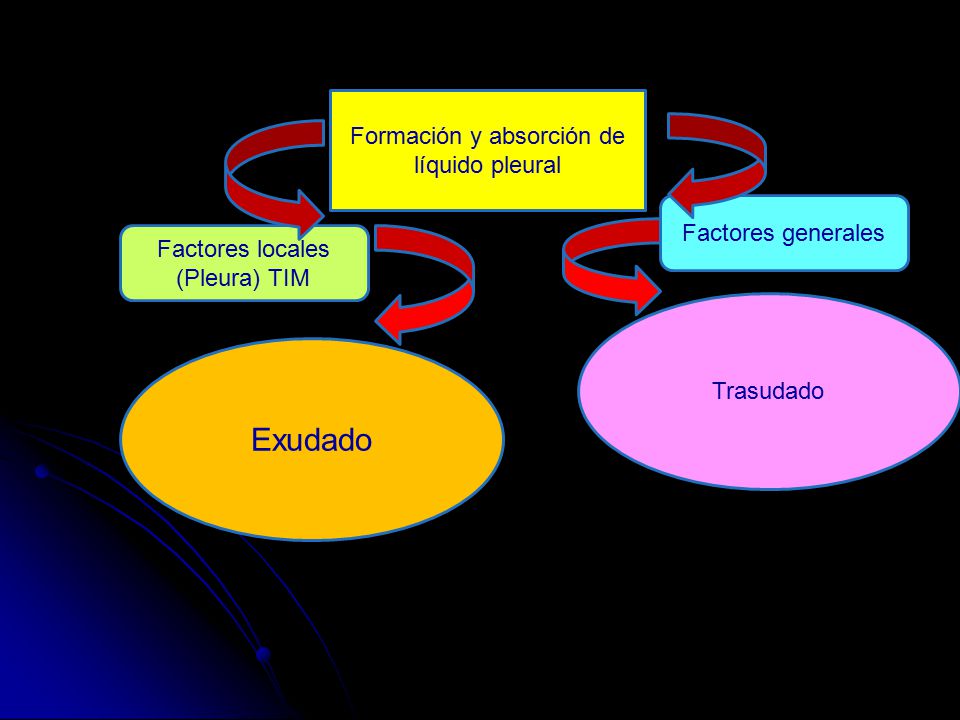 Formación y absorción de líquido pleural

Factores locales (Pleura) TIM

Factores generales

Exudado

Trasudado